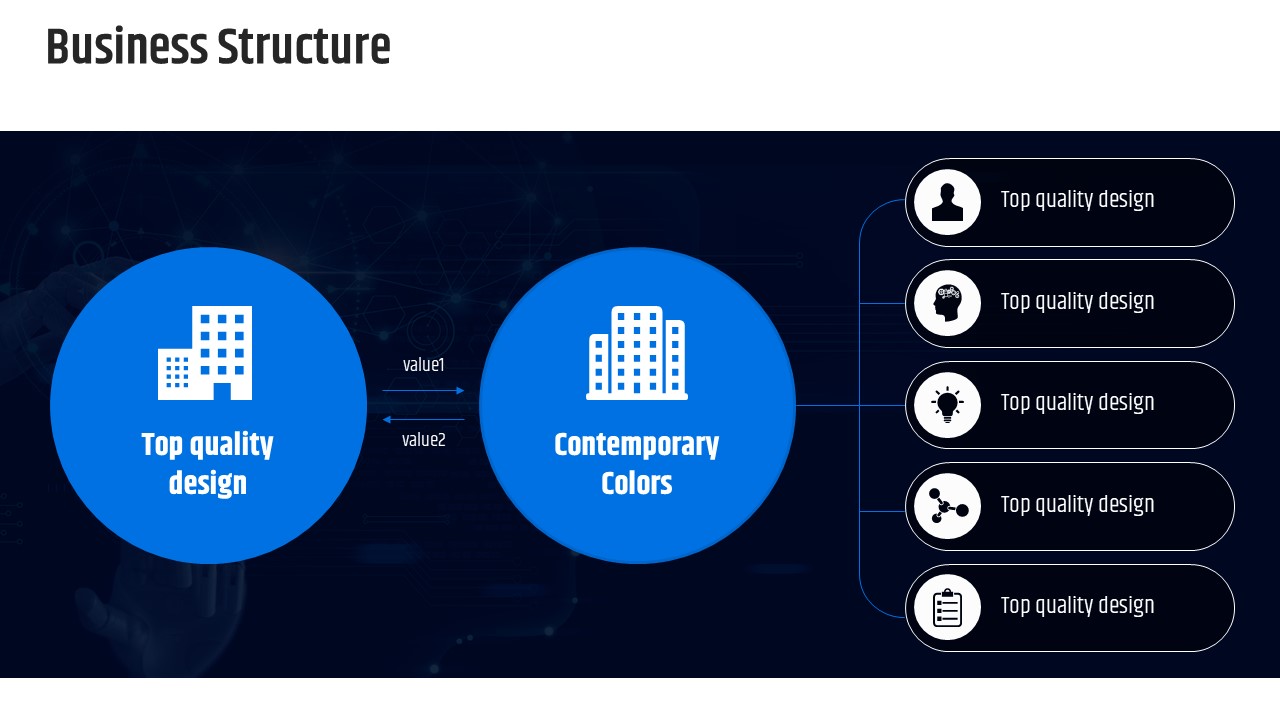 Business Structure

Top quality design

value1

value2

Contemporary Colors

Top quality design

Top quality design

Top quality design

Top quality design

Top quality design